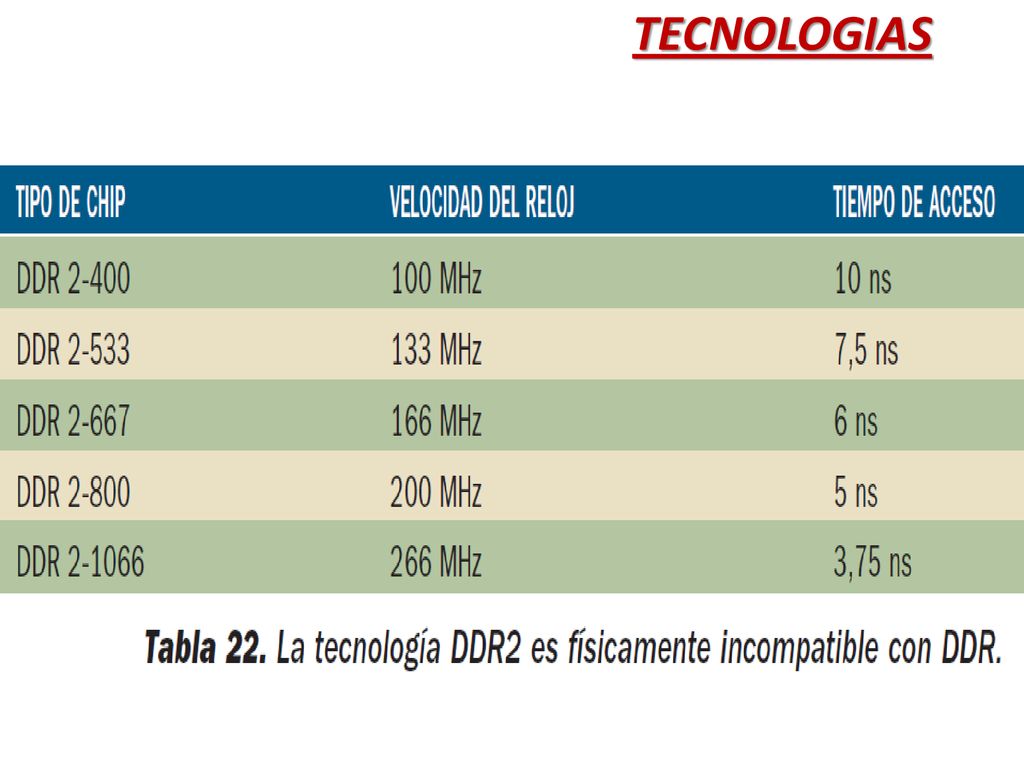 TECNOLOGIAS

| TIPO DE CHIP | VELOCIDAD DEL RELOJ | TIEMPO DE ACCESO |
|---|---|---|
| DDR 2-400 | 100 MHz | 10 ns |
| DDR 2-533 | 133 MHz | 7,5 ns |
| DDR 2-667 | 166 MHz | 6 ns |
| DDR 2-800 | 200 MHz | 5 ns |
| DDR 2-1066 | 266 MHz | 3,75 ns |

Tabla 22. La tecnología DDR2 es físicamente incompatible con DDR.